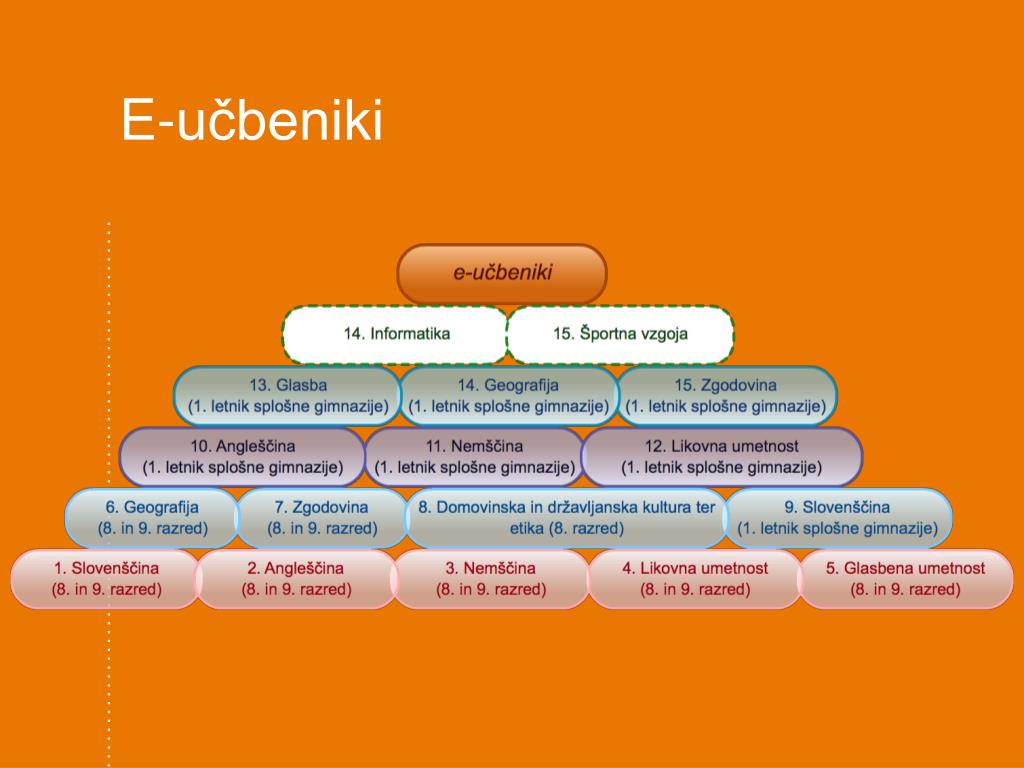 E-učbeniki

e-učbeniki

14. Informatika

15. Športna vzgoja

13. Glasba (1. letnik splošne gimnazije)

14. Geografija (1. letnik splošne gimnazije)

15. Zgodovina (1. letnik splošne gimnazije)

10. Angleščina (1. letnik splošne gimnazije)

11. Nemščina (1. letnik splošne gimnazije)

12. Likovna umetnost (1. letnik splošne gimnazije)

6. Geografija (8. in 9. razred)

7. Zgodovina (8. in 9. razred)

8. Domovinska in državljanska kultura ter etika (8. razred)

9. Slovenščina (1. letnik splošne gimnazije)

1. Slovenščina (8. in 9. razred)

2. Angleščina (8. in 9. razred)

3. Nemščina (8. in 9. razred)

4. Likovna umetnost (8. in 9. razred)

5. Glasbena umetnost (8. in 9. razred)